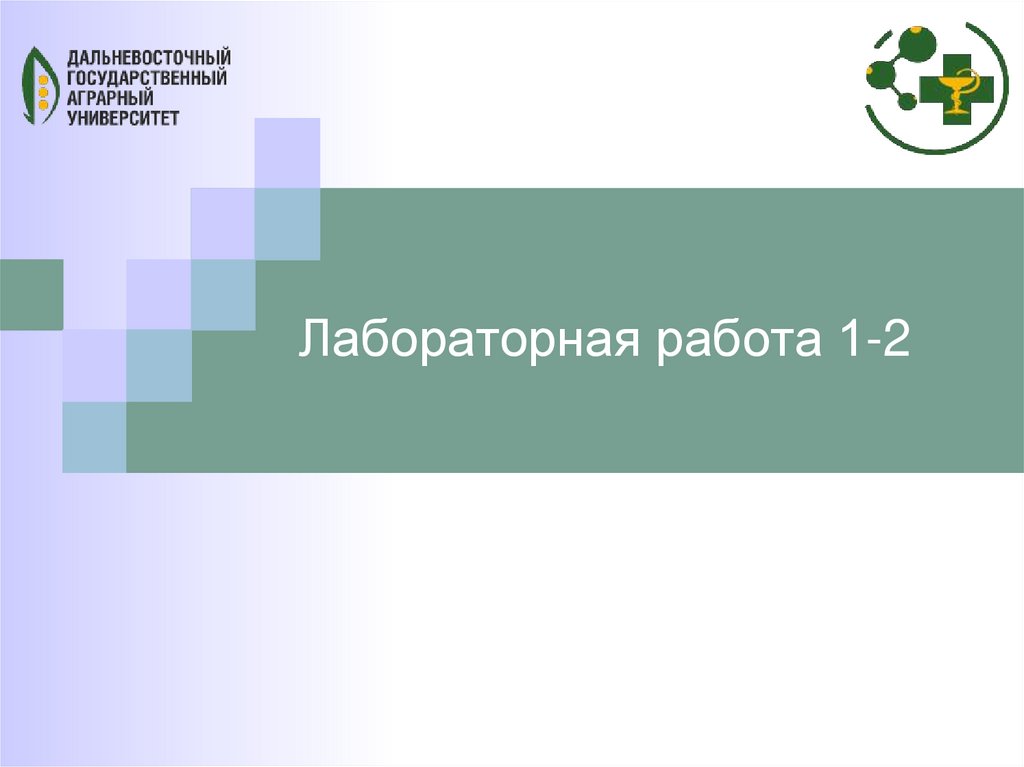 ДАЛЬНЕВОСТОЧНЫЙ ГОСУДАРСТВЕННЫЙ АГРАРНЫЙ УНИВЕРСИТЕТ

Лабораторная работа 1-2